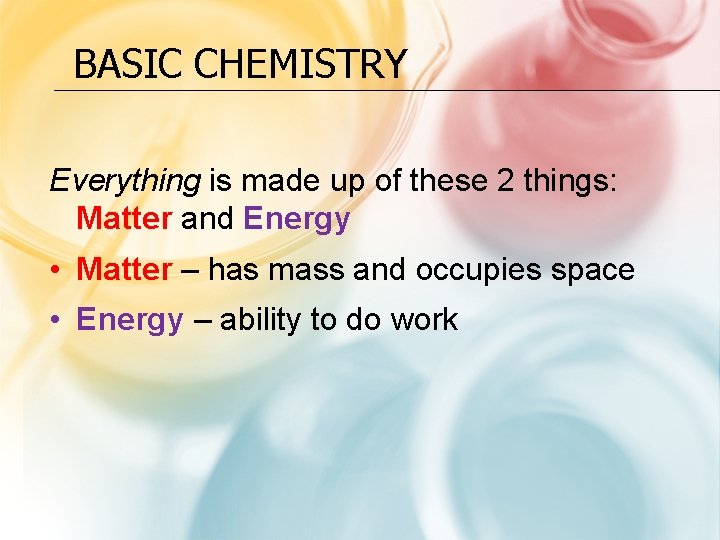 BASIC CHEMISTRY

Everything is made up of these 2 things: Matter and Energy

• Matter – has mass and occupies space

• Energy – ability to do work